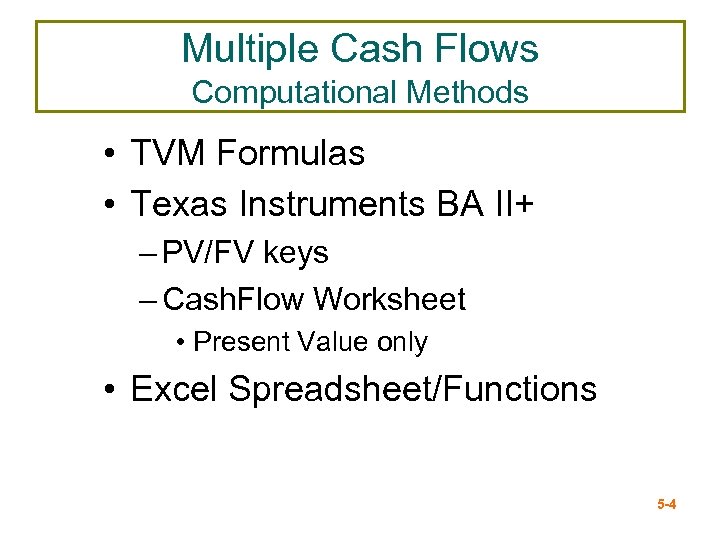 Multiple Cash Flows
Computational Methods

• TVM Formulas
• Texas Instruments BA II+
– PV/FV keys
– CashFlow Worksheet
• Present Value only
• Excel Spreadsheet/Functions

5-4